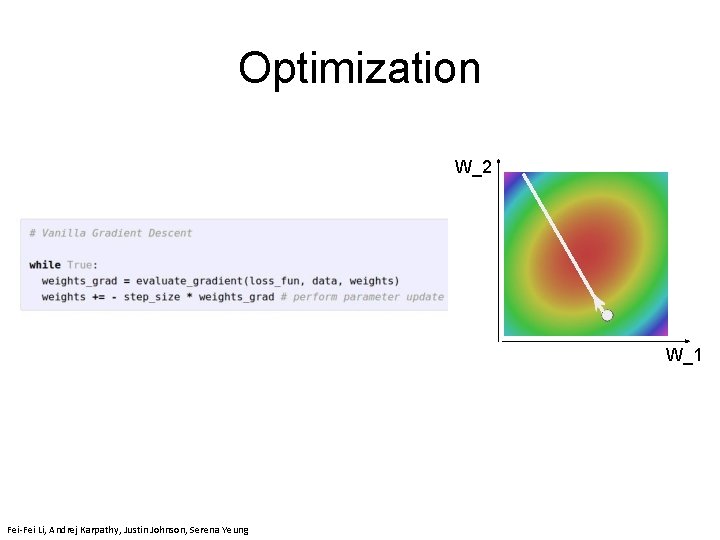 Optimization

# Vanilla Gradient Descent

while True:
  weights_grad = evaluate_gradient(loss_fun, data, weights)
  weights += - step_size * weights_grad # perform parameter update

W_2

W_1

Fei-Fei Li, Andrej Karpathy, Justin Johnson, Serena Yeung